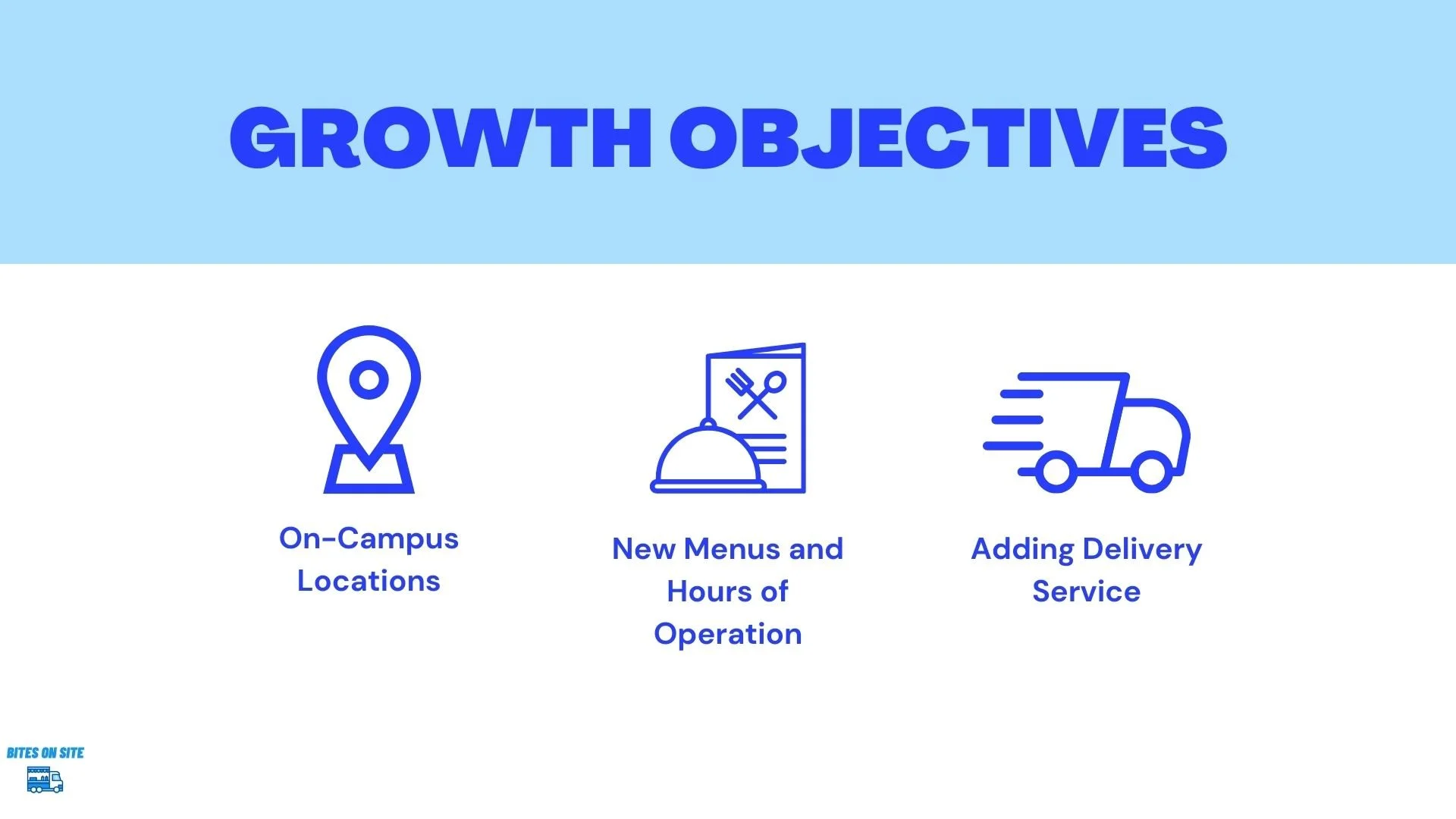 GROWTH OBJECTIVES

On-Campus Locations

New Menus and Hours of Operation

Adding Delivery Service

BITES ON SITE